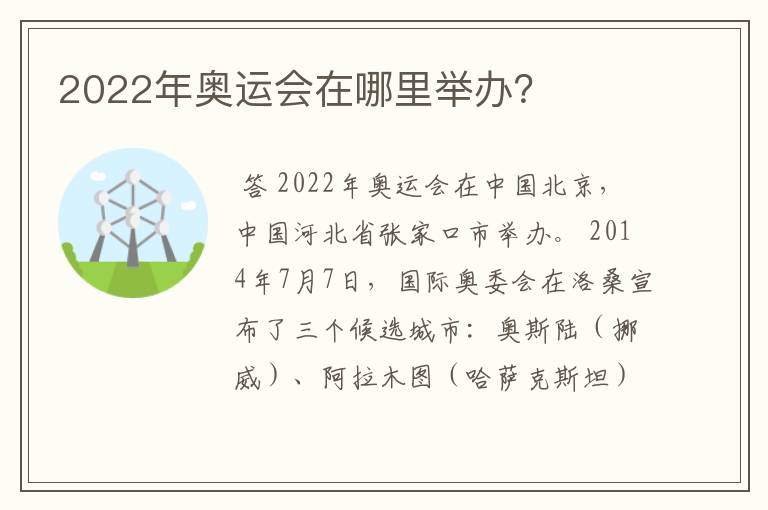 2022年奥运会在哪里举办?

答 2022年奥运会在中国北京，中国河北省张家口市举办。 2014年7月7日，国际奥委会在洛桑宣布了三个候选城市：奥斯陆（挪威）、阿拉木图（哈萨克斯坦）